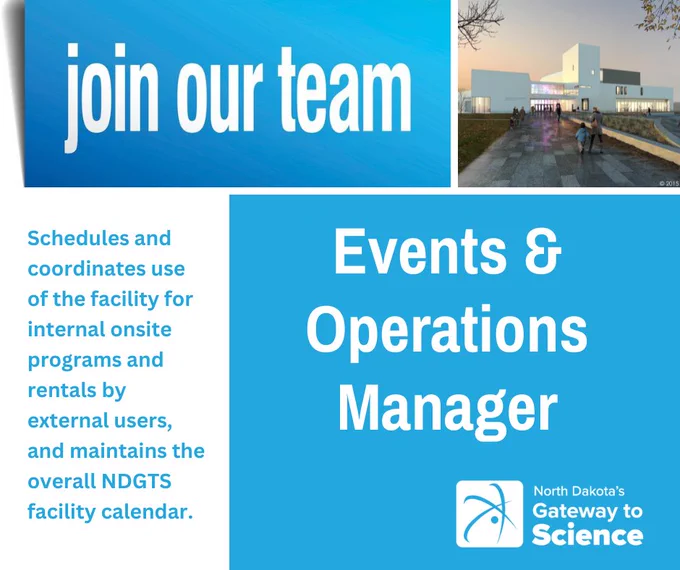 join our team

© 2015

Schedules and coordinates use of the facility for internal onsite programs and rentals by external users, and maintains the overall NDGTS facility calendar.

Events & Operations Manager

North Dakota's Gateway to Science